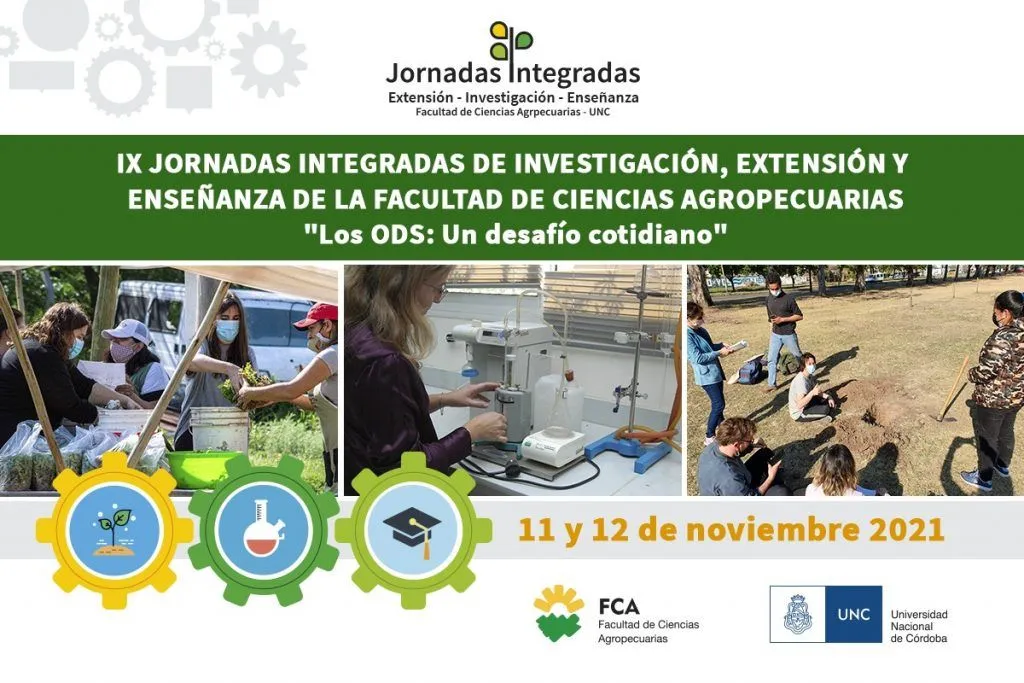 Jornadas Integradas
Extensión - Investigación - Enseñanza
Facultad de Ciencias Agrpecuarias - UNC

IX JORNADAS INTEGRADAS DE INVESTIGACIÓN, EXTENSIÓN Y ENSEÑANZA DE LA FACULTAD DE CIENCIAS AGROPECUARIAS
"Los ODS: Un desafío cotidiano"

11 y 12 de noviembre 2021

FCA
Facultad de Ciencias Agropecuarias

UNC
Universidad Nacional de Córdoba